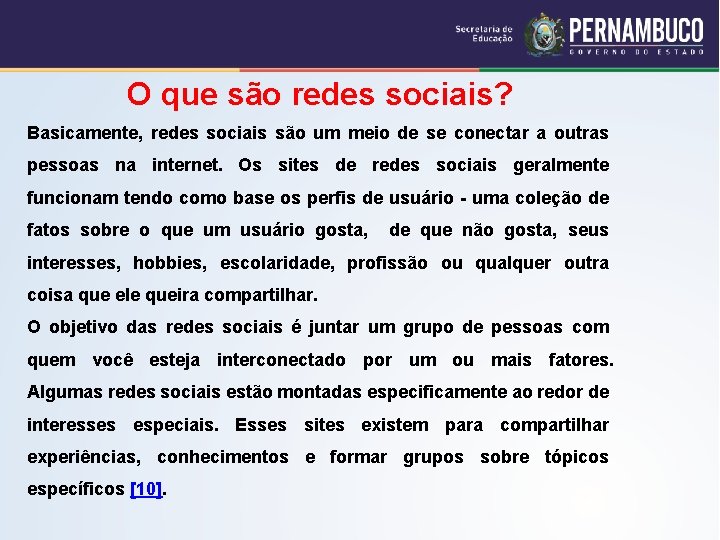 Secretaria de Educação
PERNAMBUCO
GOVERNO DO ESTADO

O que são redes sociais?

Basicamente, redes sociais são um meio de se conectar a outras pessoas na internet. Os sites de redes sociais geralmente funcionam tendo como base os perfis de usuário - uma coleção de fatos sobre o que um usuário gosta, de que não gosta, seus interesses, hobbies, escolaridade, profissão ou qualquer outra coisa que ele queira compartilhar.
O objetivo das redes sociais é juntar um grupo de pessoas com quem você esteja interconectado por um ou mais fatores. Algumas redes sociais estão montadas especificamente ao redor de interesses especiais. Esses sites existem para compartilhar experiências, conhecimentos e formar grupos sobre tópicos específicos [10].